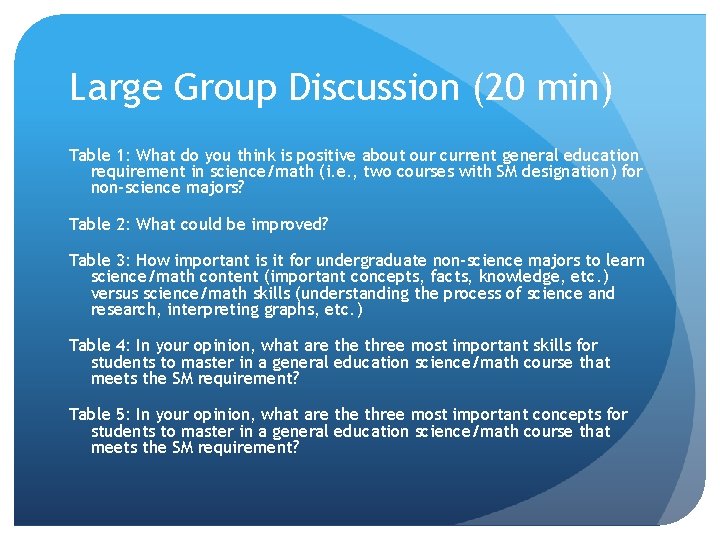 Large Group Discussion (20 min)

Table 1: What do you think is positive about our current general education requirement in science/math (i.e., two courses with SM designation) for non-science majors?

Table 2: What could be improved?

Table 3: How important is it for undergraduate non-science majors to learn science/math content (important concepts, facts, knowledge, etc.) versus science/math skills (understanding the process of science and research, interpreting graphs, etc.)

Table 4: In your opinion, what are the three most important skills for students to master in a general education science/math course that meets the SM requirement?

Table 5: In your opinion, what are the three most important concepts for students to master in a general education science/math course that meets the SM requirement?